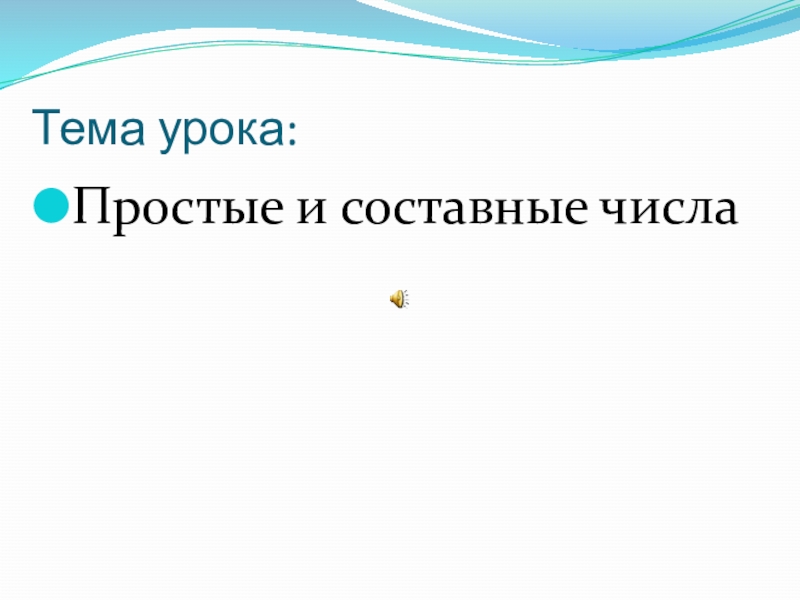 Тема урока:

Простые и составные числа